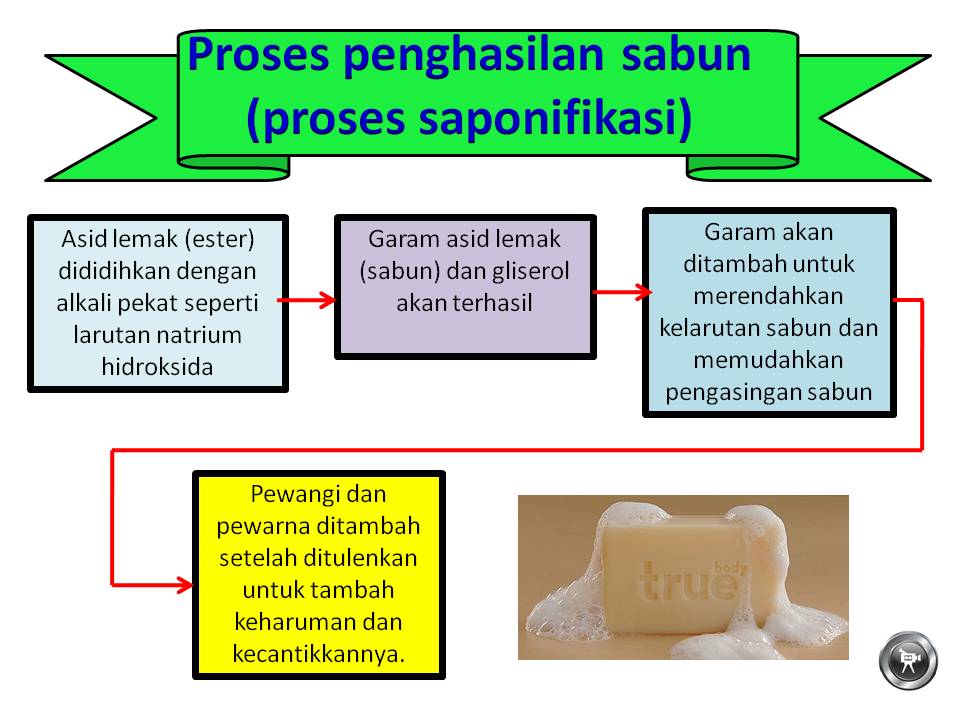 Proses penghasilan sabun (proses saponifikasi)

Asid lemak (ester) dididihkan dengan alkali pekat seperti larutan natrium hidroksida

Garam asid lemak (sabun) dan gliserol akan terhasil

Garam akan ditambah untuk merendahkan kelarutan sabun dan memudahkan pengasingan sabun

Pewangi dan pewarna ditambah setelah ditulenkan untuk tambah keharuman dan kecantikkannya.

true body